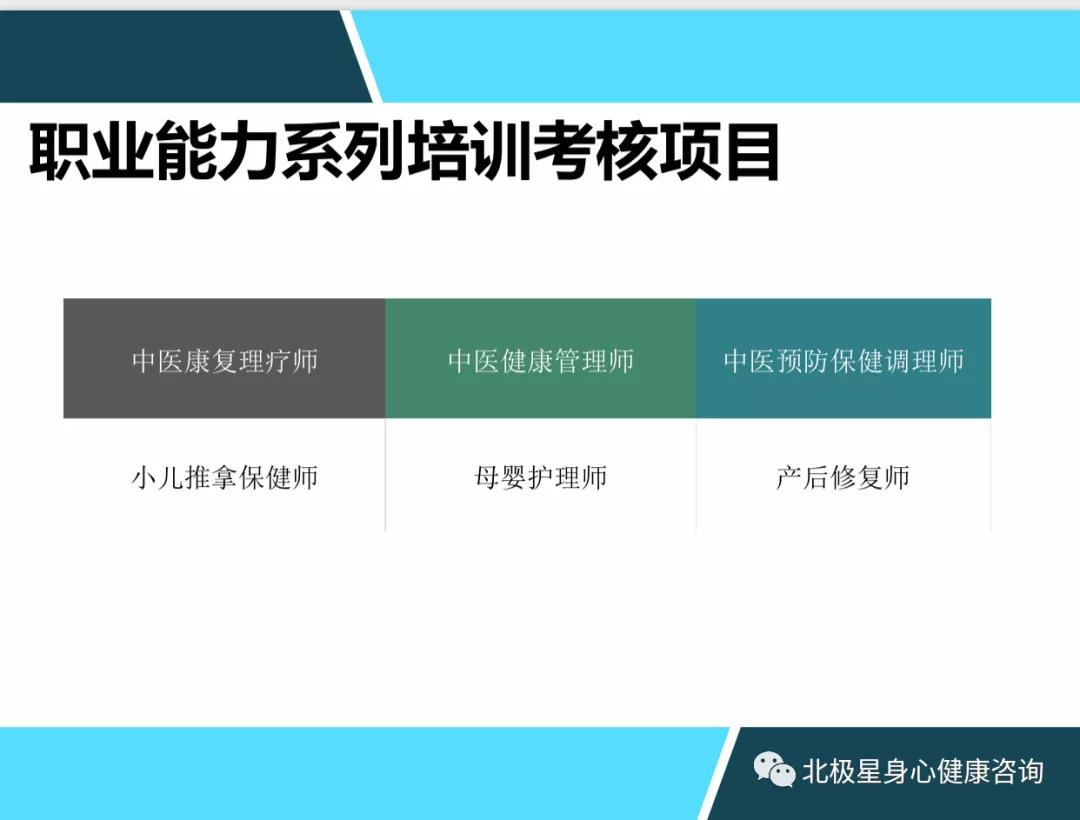 职业能力系列培训考核项目

| 中医康复理疗师 | 中医健康管理师 | 中医预防保健调理师 |
|---|---|---|
| 小儿推拿保健师 | 母婴护理师 | 产后修复师 |

北极星身心健康咨询